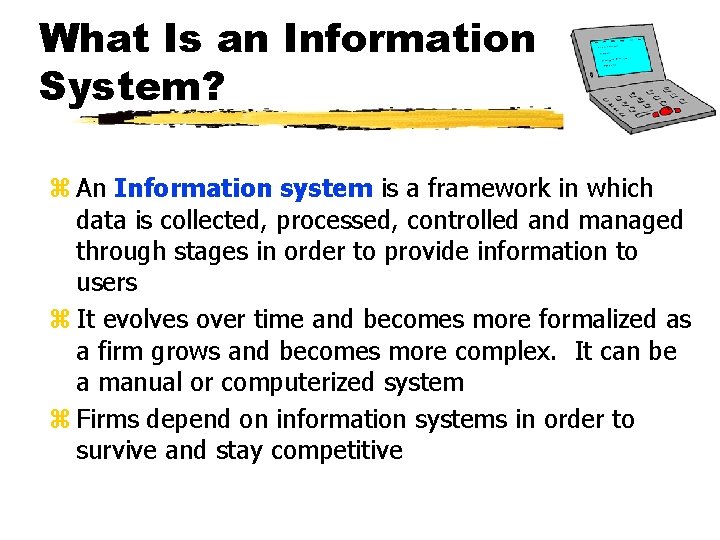 What Is an Information System?

⌘ An Information system is a framework in which data is collected, processed, controlled and managed through stages in order to provide information to users

⌘ It evolves over time and becomes more formalized as a firm grows and becomes more complex. It can be a manual or computerized system

⌘ Firms depend on information systems in order to survive and stay competitive